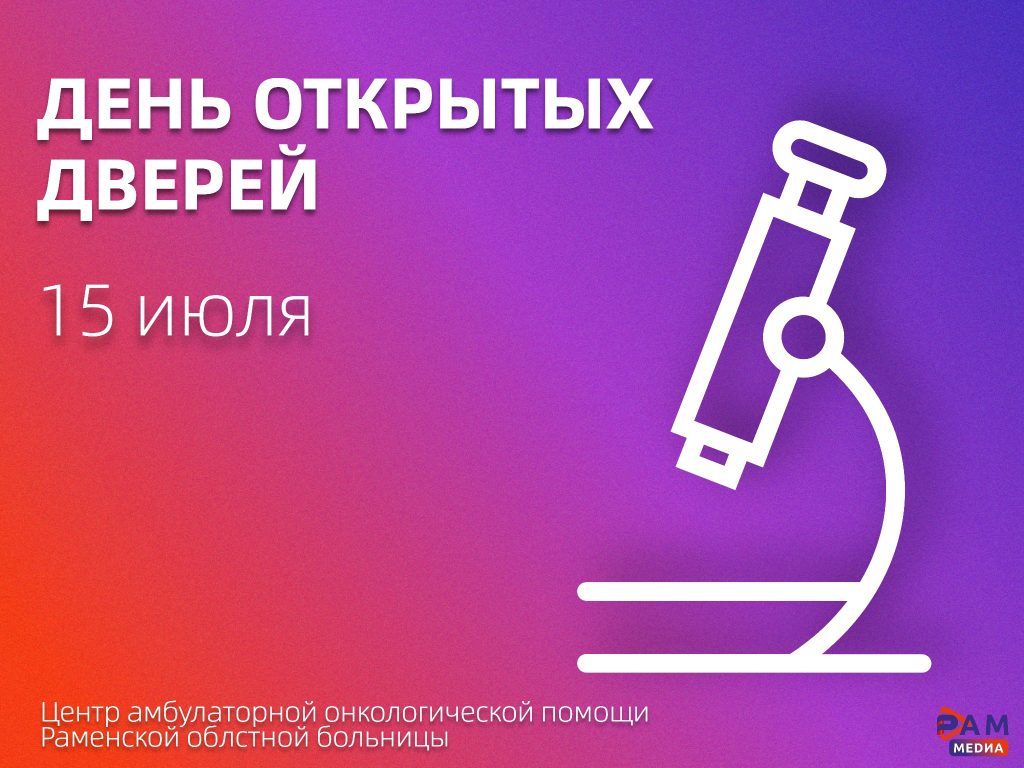 ДЕНЬ ОТКРЫТЫХ ДВЕРЕЙ

15 июля

Центр амбулаторной онкологической помощи Раменской облстной больницы

РАМ MEDИА